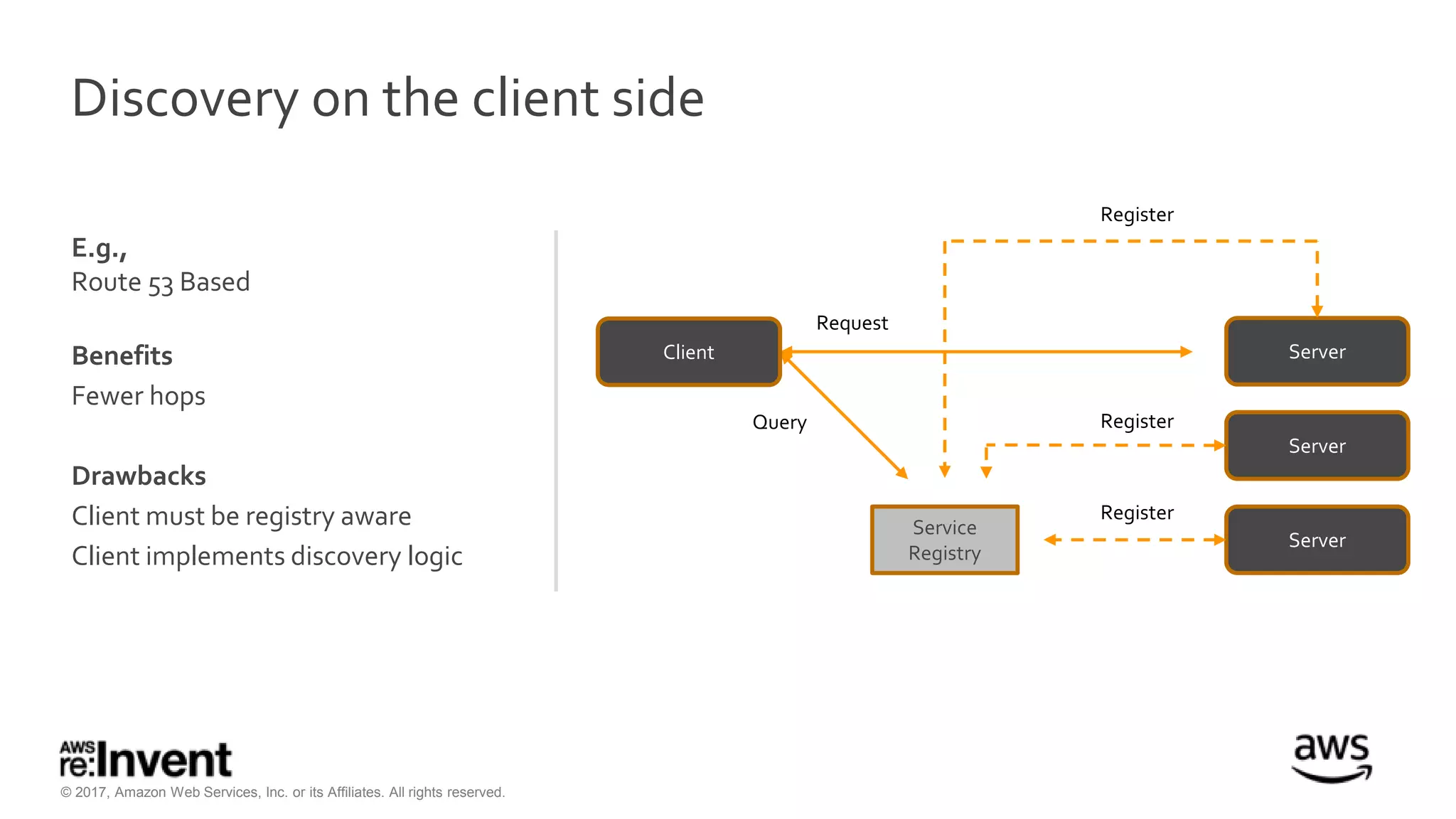 Discovery on the client side

E.g.,
Route 53 Based

Benefits
Fewer hops

Drawbacks
Client must be registry aware
Client implements discovery logic

Register

Request

Client

Server

Query

Register

Server

Service Registry

Register

Server

AWS re:Invent

© 2017, Amazon Web Services, Inc. or its Affiliates. All rights reserved.

aws